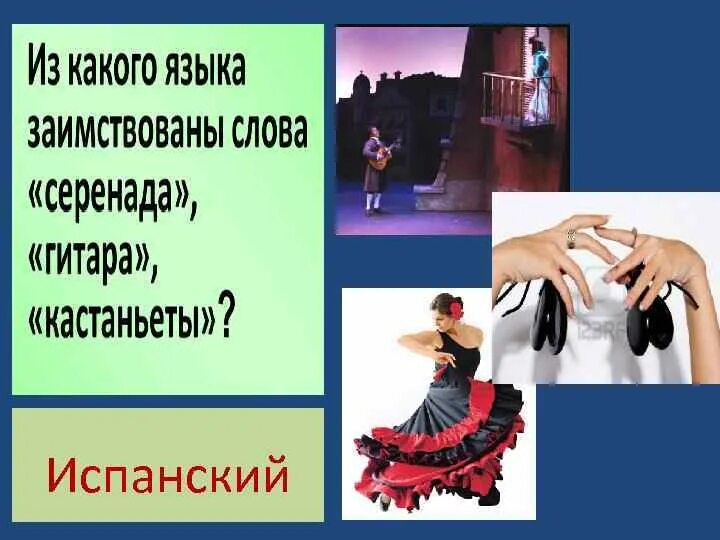 Из какого языка заимствованы слова «серенада», «гитара», «кастаньеты»?

Испанский

123RF